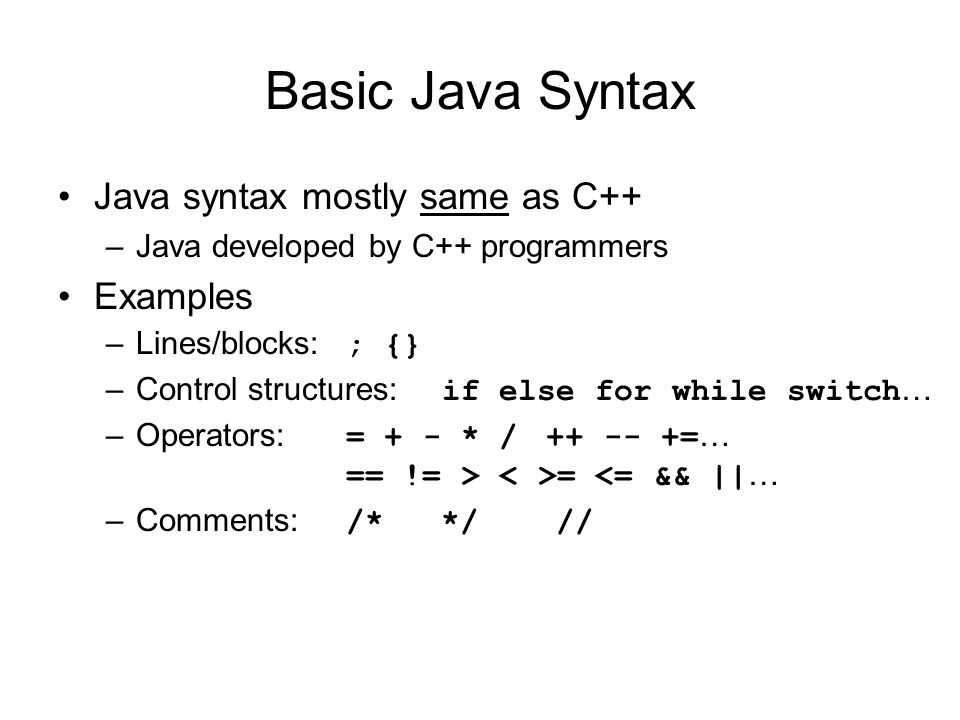 Basic Java Syntax

• Java syntax mostly same as C++
– Java developed by C++ programmers

• Examples
– Lines/blocks: ; {}
– Control structures: if else for while switch…
– Operators: = + - * / ++ -- +=…
== != > < >= <= && ||…
– Comments: /* */ //